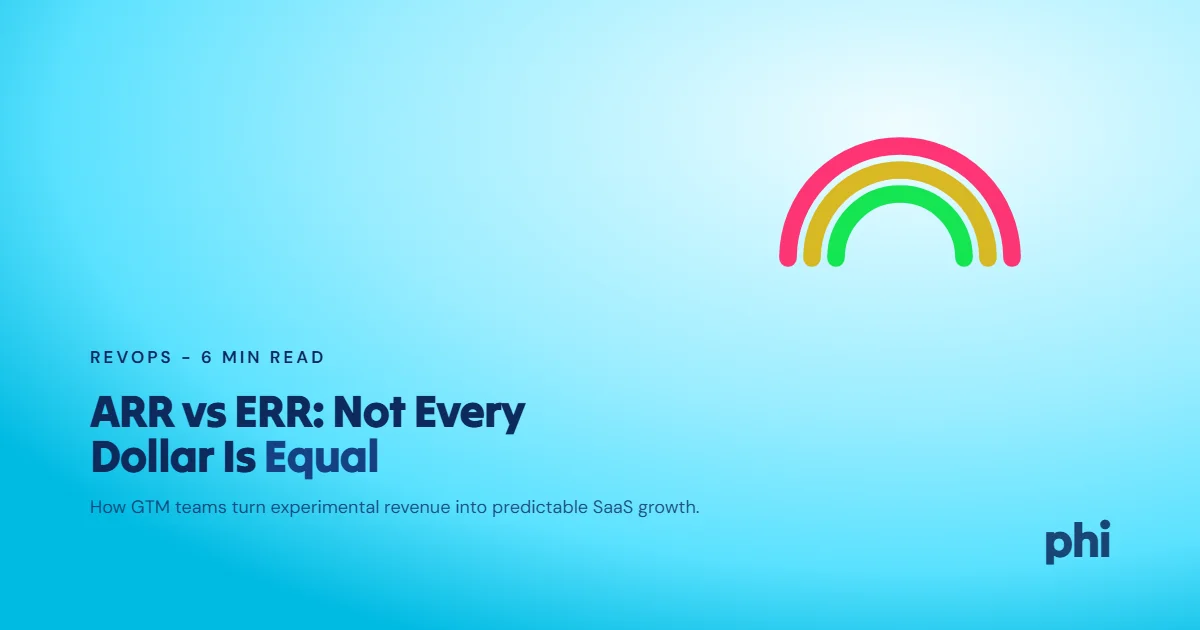 REVOPS – 6 MIN READ

ARR vs ERR: Not Every Dollar Is Equal

How GTM teams turn experimental revenue into predictable SaaS growth.

phi